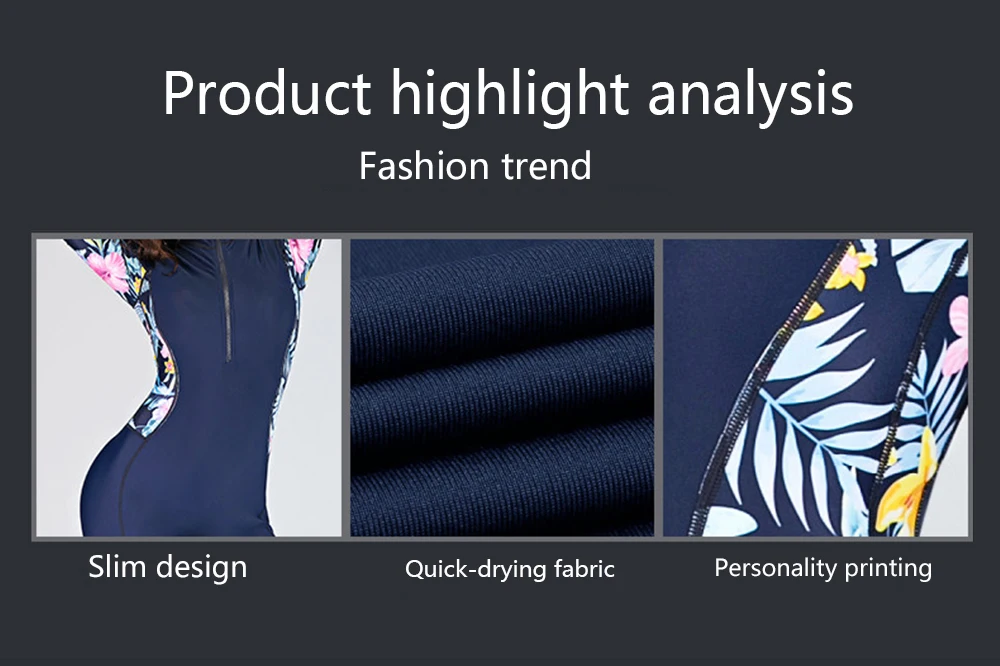 Product highlight analysis
Fashion trend

Slim design

Quick-drying fabric

Personality printing